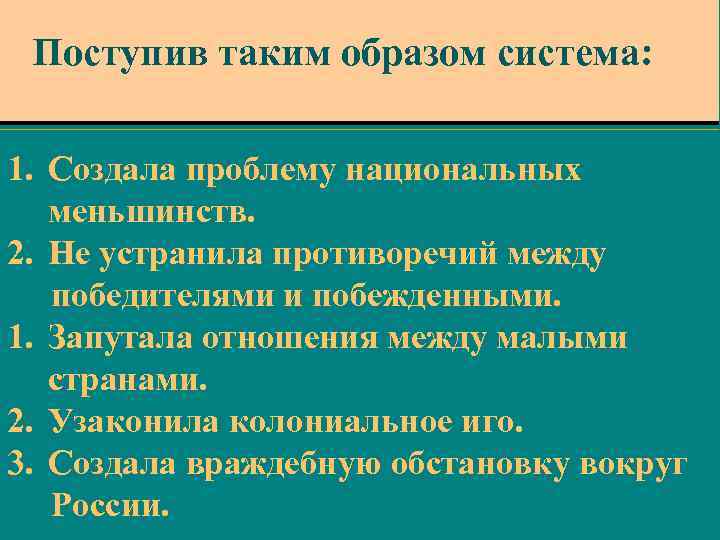 Поступив таким образом система:

1. Создала проблему национальных меньшинств.
2. Не устранила противоречий между победителями и побежденными.
1. Запутала отношения между малыми странами.
2. Узаконила колониальное иго.
3. Создала враждебную обстановку вокруг России.